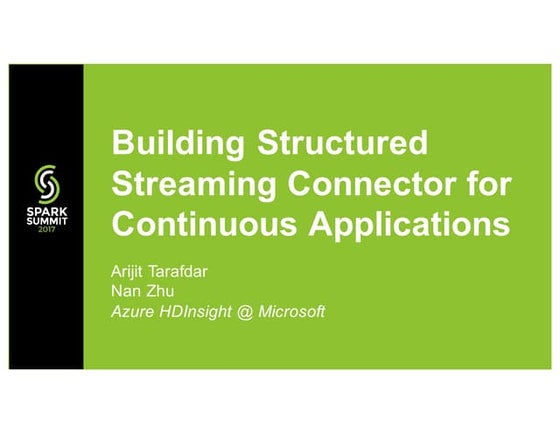 SPARK SUMMIT 2017

Building Structured Streaming Connector for Continuous Applications

Arijit Tarafdar
Nan Zhu
Azure HDInsight @ Microsoft